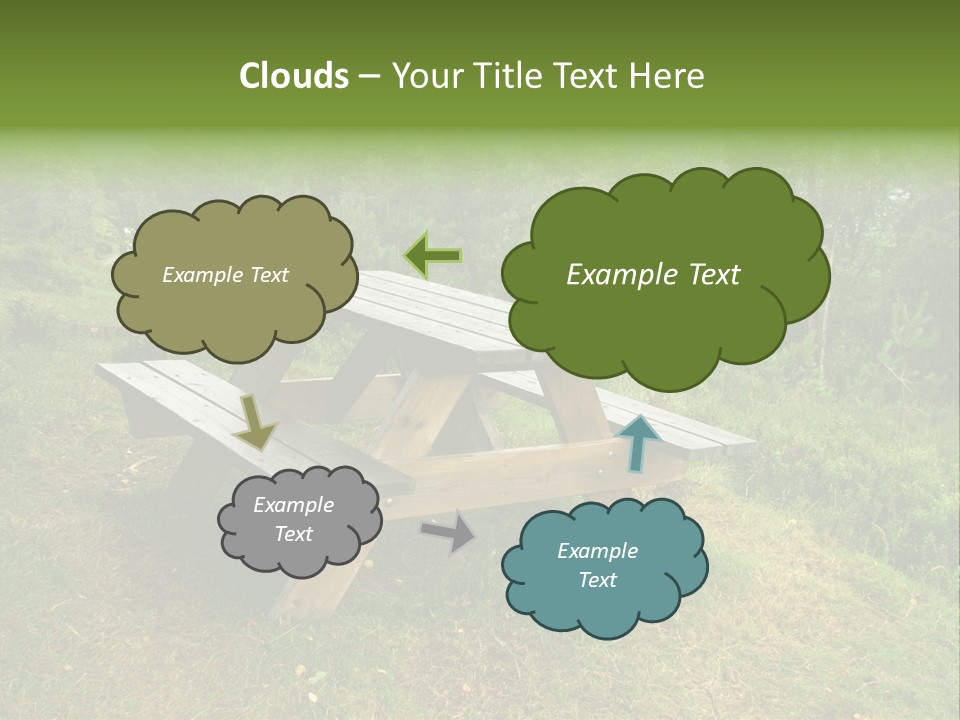 Clouds – Your Title Text Here

Example Text

Example Text

Example Text

Example Text